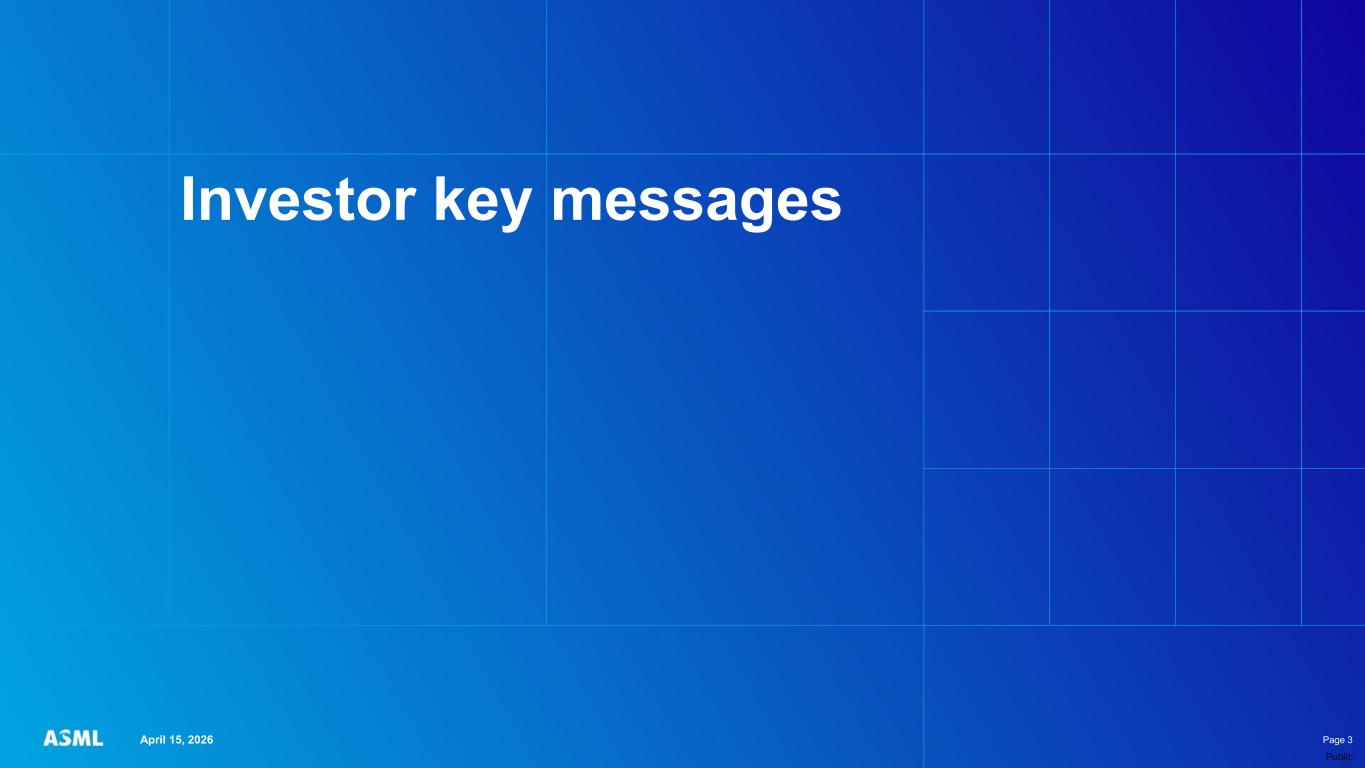 Investor key messages

ASML April 15, 2026

Page 3
Public